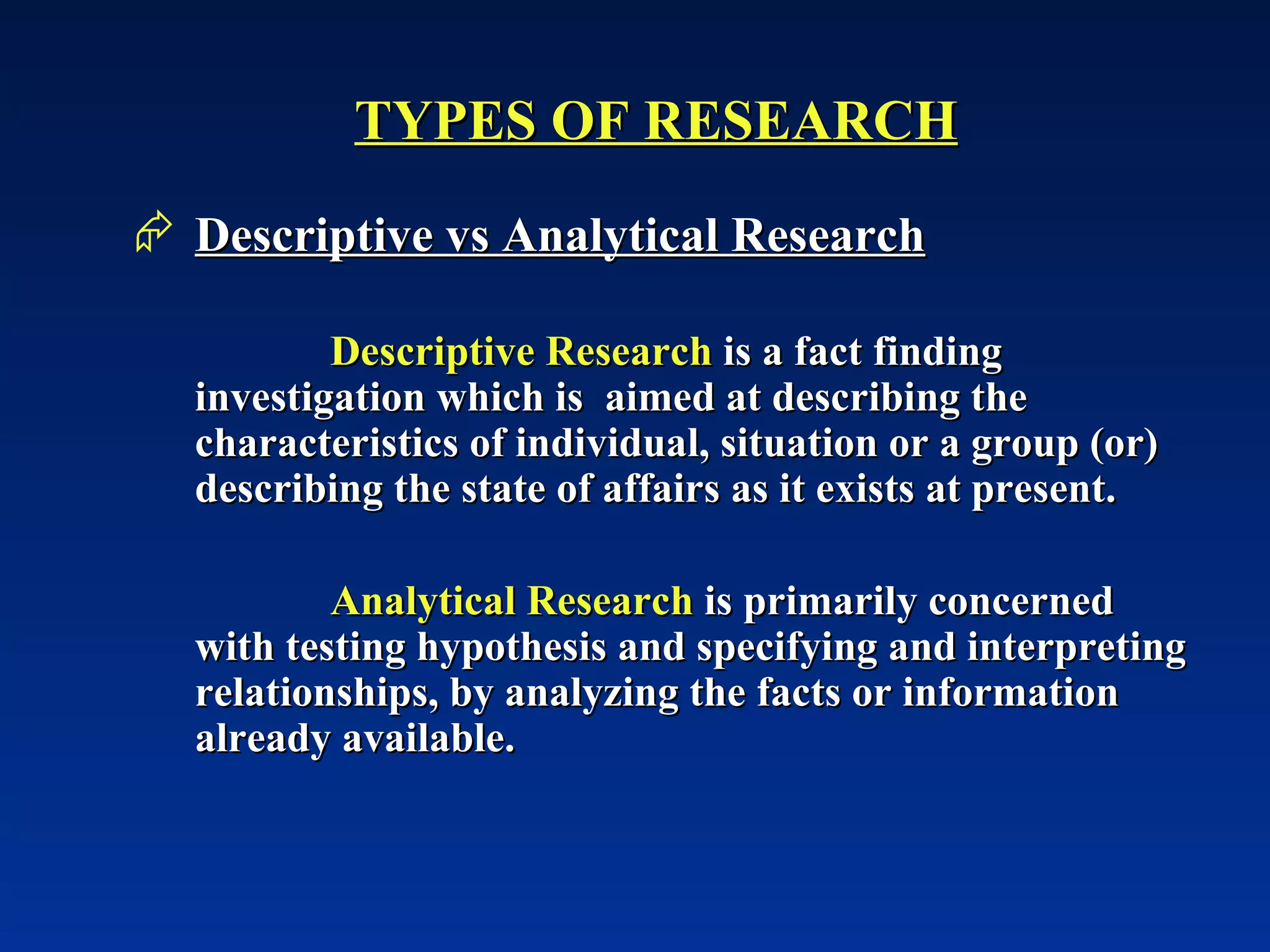 TYPES OF RESEARCH

Descriptive vs Analytical Research

Descriptive Research is a fact finding investigation which is aimed at describing the characteristics of individual, situation or a group (or) describing the state of affairs as it exists at present.

Analytical Research is primarily concerned with testing hypothesis and specifying and interpreting relationships, by analyzing the facts or information already available.